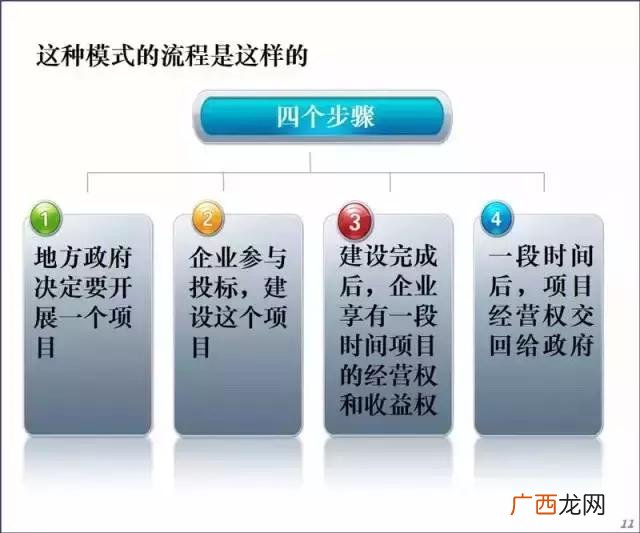 这种模式的流程是这样的

四个步骤

1
地方政府决定要开展一个项目

2
企业参与投标，建设这个项目

3
建设完成后，企业享有一段时间项目的经营权和收益权

4
一段时间后，项目经营权交回给政府

广西龙网

11